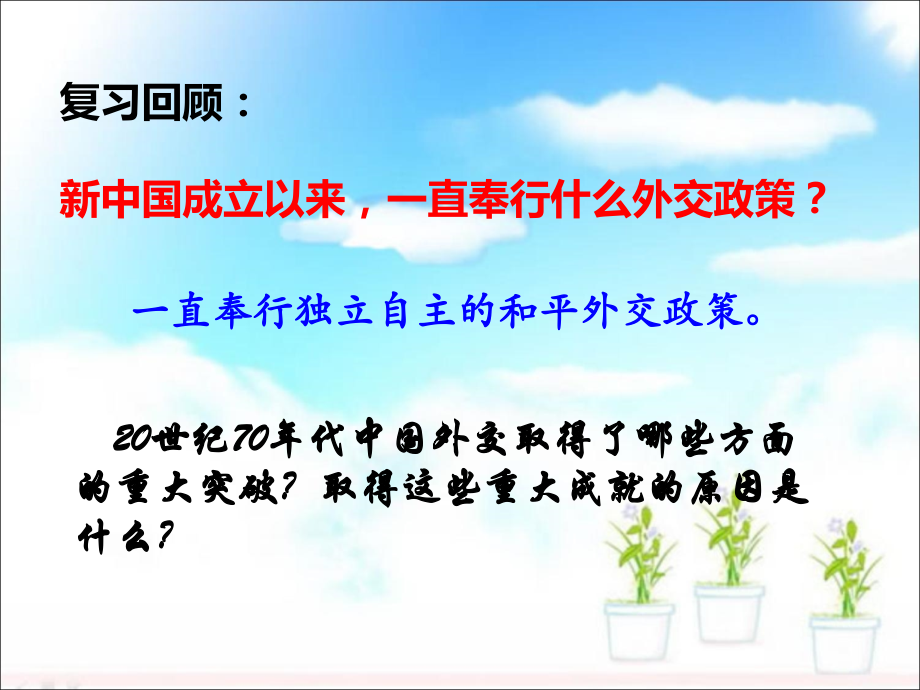 复习回顾：

新中国成立以来，一直奉行什么外交政策？

一直奉行独立自主的和平外交政策。

20世纪70年代中国外交取得了哪些方面的重大突破？取得这些重大成就的原因是什么？